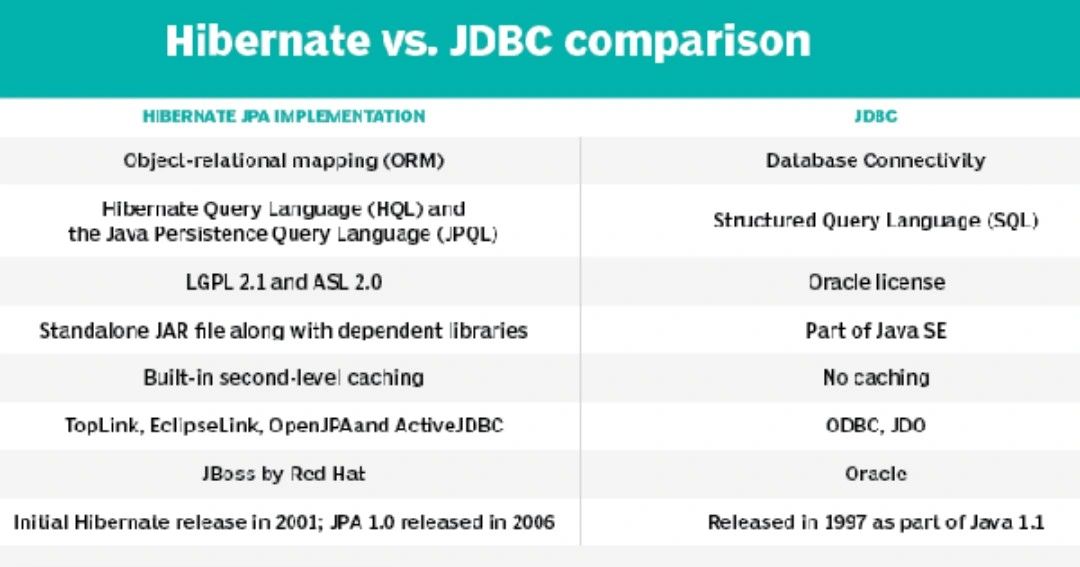 Hibernate vs. JDBC comparison

| HIBERNATE JPA IMPLEMENTATION | JDBC |
|---|---|
| Object-relational mapping (ORM) | Database Connectivity |
| Hibernate Query Language (HQL) and the Java Persistence Query Language (JPQL) | Structured Query Language (SQL) |
| LGPL 2.1 and ASL 2.0 | Oracle license |
| Standalone JAR file along with dependent libraries | Part of Java SE |
| Built-in second-level caching | No caching |
| TopLink, EclipseLink, OpenJPAand ActiveJDBC | ODBC, JDO |
| JBoss by Red Hat | Oracle |
| Initial Hibernate release in 2001; JPA 1.0 released in 2006 | Released in 1997 as part of Java 1.1 |